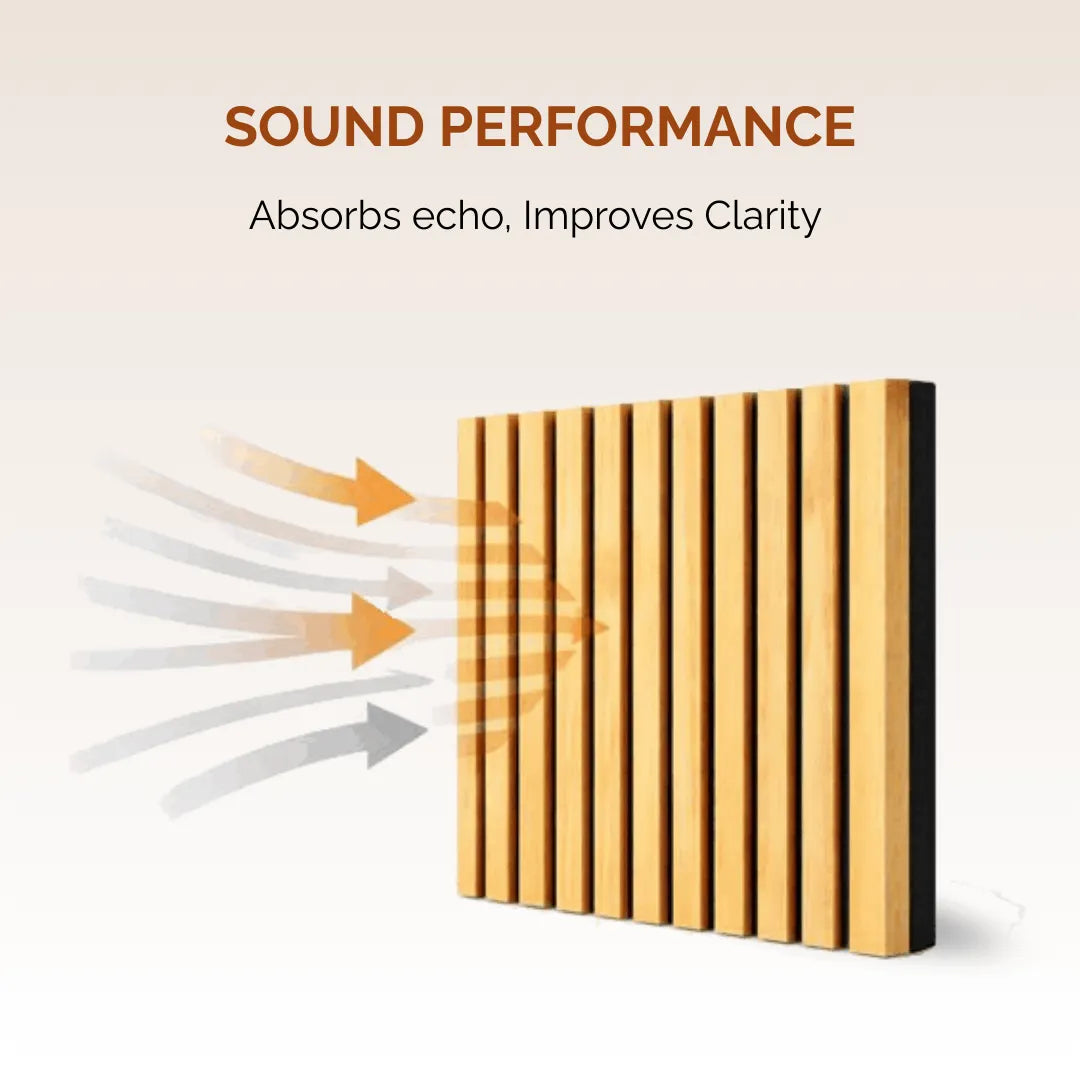 SOUND PERFORMANCE

Absorbs echo, Improves Clarity